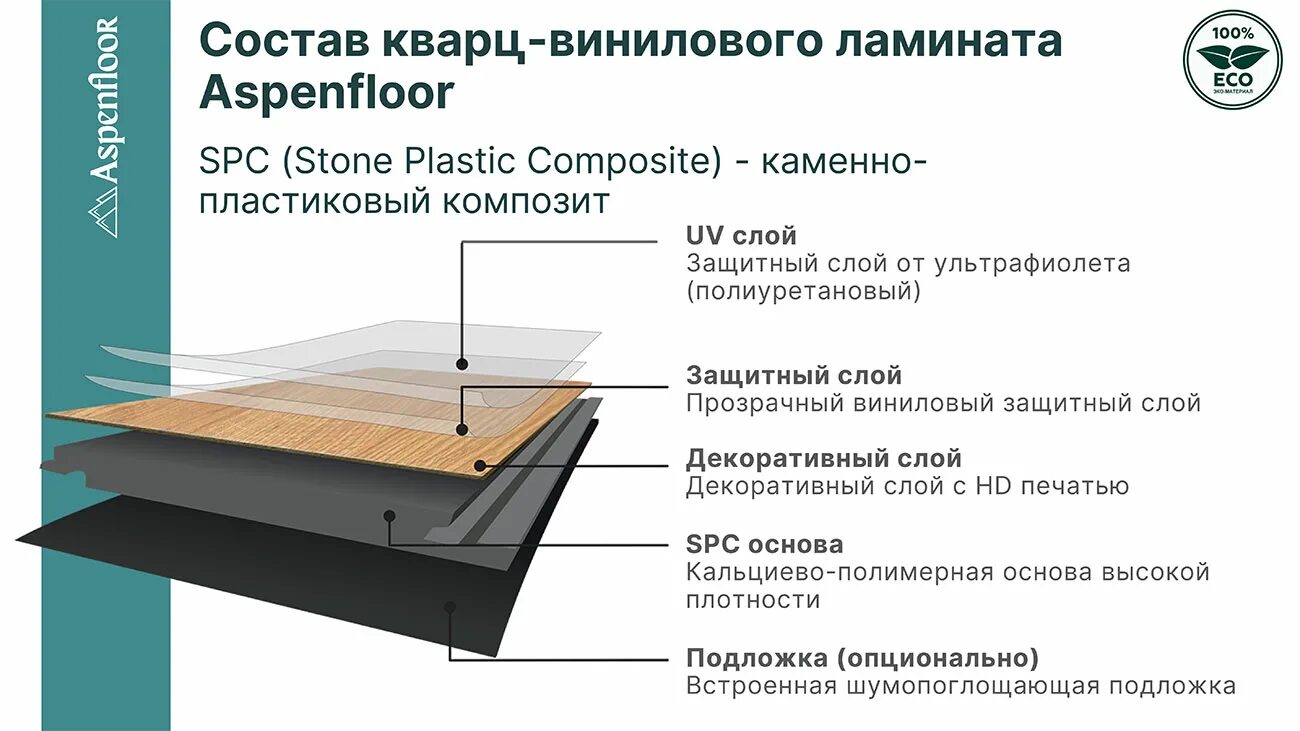 Aspenfloor

Состав кварц-винилового ламината Aspenfloor

100% ECO ЭКО-МАТЕРИАЛ

SPC (Stone Plastic Composite) - каменно-пластиковый композит

UV слой
Защитный слой от ультрафиолета (полиуретановый)

Защитный слой
Прозрачный виниловый защитный слой

Декоративный слой
Декоративный слой с HD печатью

SPC основа
Кальциево-полимерная основа высокой плотности

Подложка (опционально)
Встроенная шумопоглощающая подложка